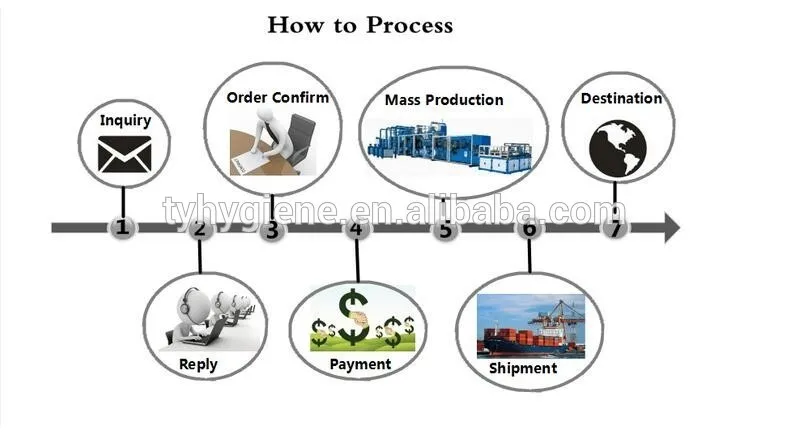 How to Process

Inquiry

Order Confirm

Mass Production

Destination

tyhygiene.en.alibaba.com

1 2 3 4 5 6 7

Reply

Payment

Shipment